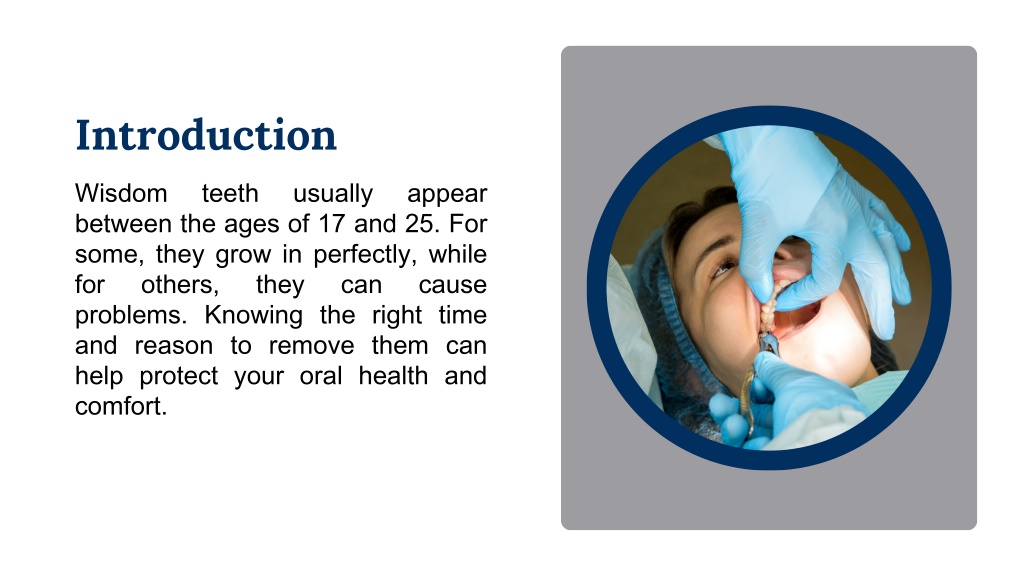 Introduction

Wisdom teeth usually appear between the ages of 17 and 25. For some, they grow in perfectly, while for others, they can cause problems. Knowing the right time and reason to remove them can help protect your oral health and comfort.